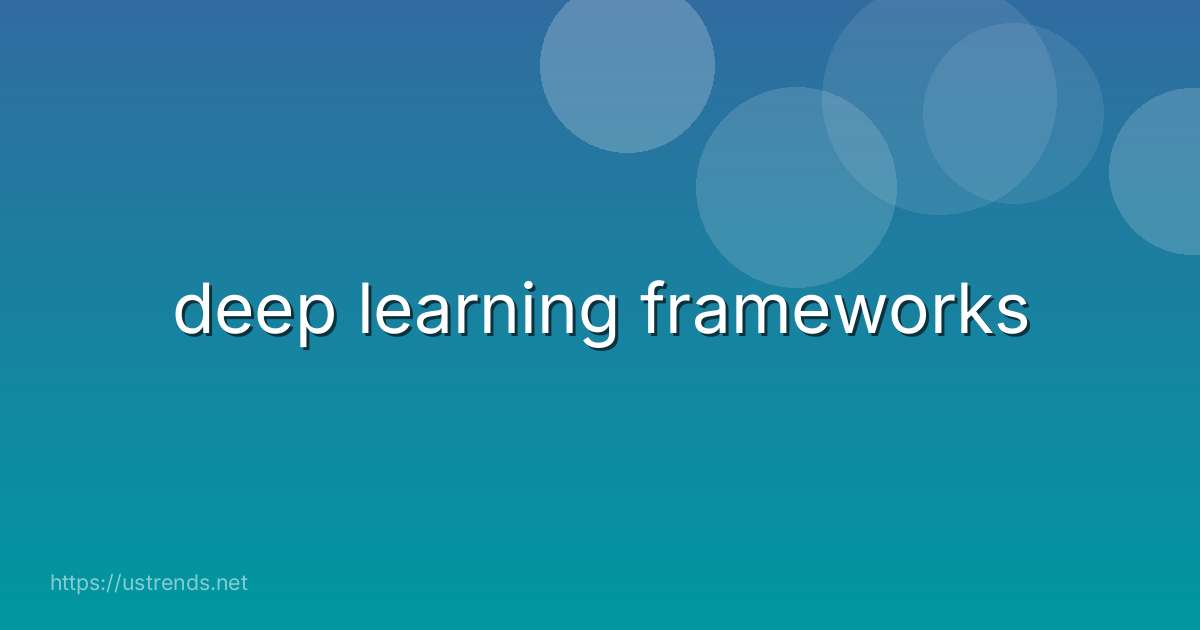 deep learning frameworks

https://ustrends.net